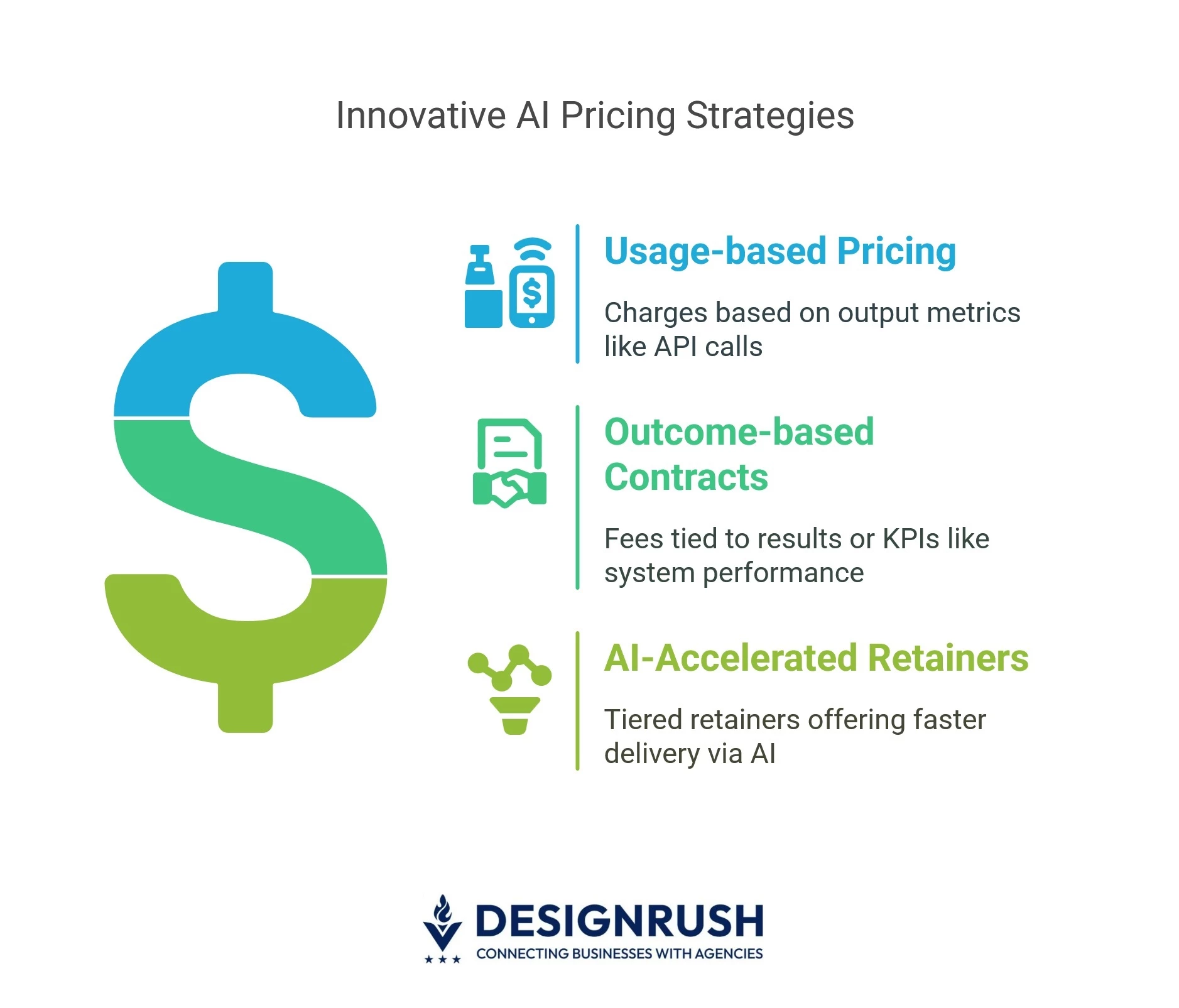 Innovative AI Pricing Strategies

Usage-based Pricing

Charges based on output metrics like API calls

Outcome-based Contracts

Fees tied to results or KPIs like system performance

AI-Accelerated Retainers

Tiered retainers offering faster delivery via AI

DESIGNRUSH
CONNECTING BUSINESSES WITH AGENCIES